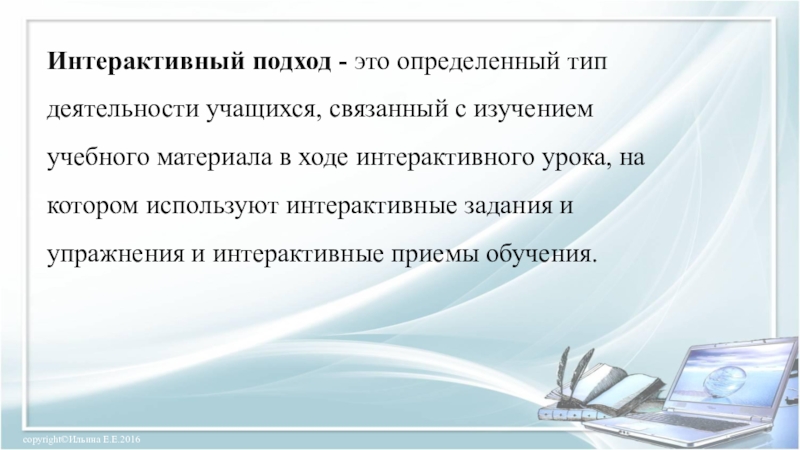 Интерактивный подход - это определенный тип деятельности учащихся, связанный с изучением учебного материала в ходе интерактивного урока, на котором используют интерактивные задания и упражнения и интерактивные приемы обучения.

copyright©Ильина Е.Е.2016